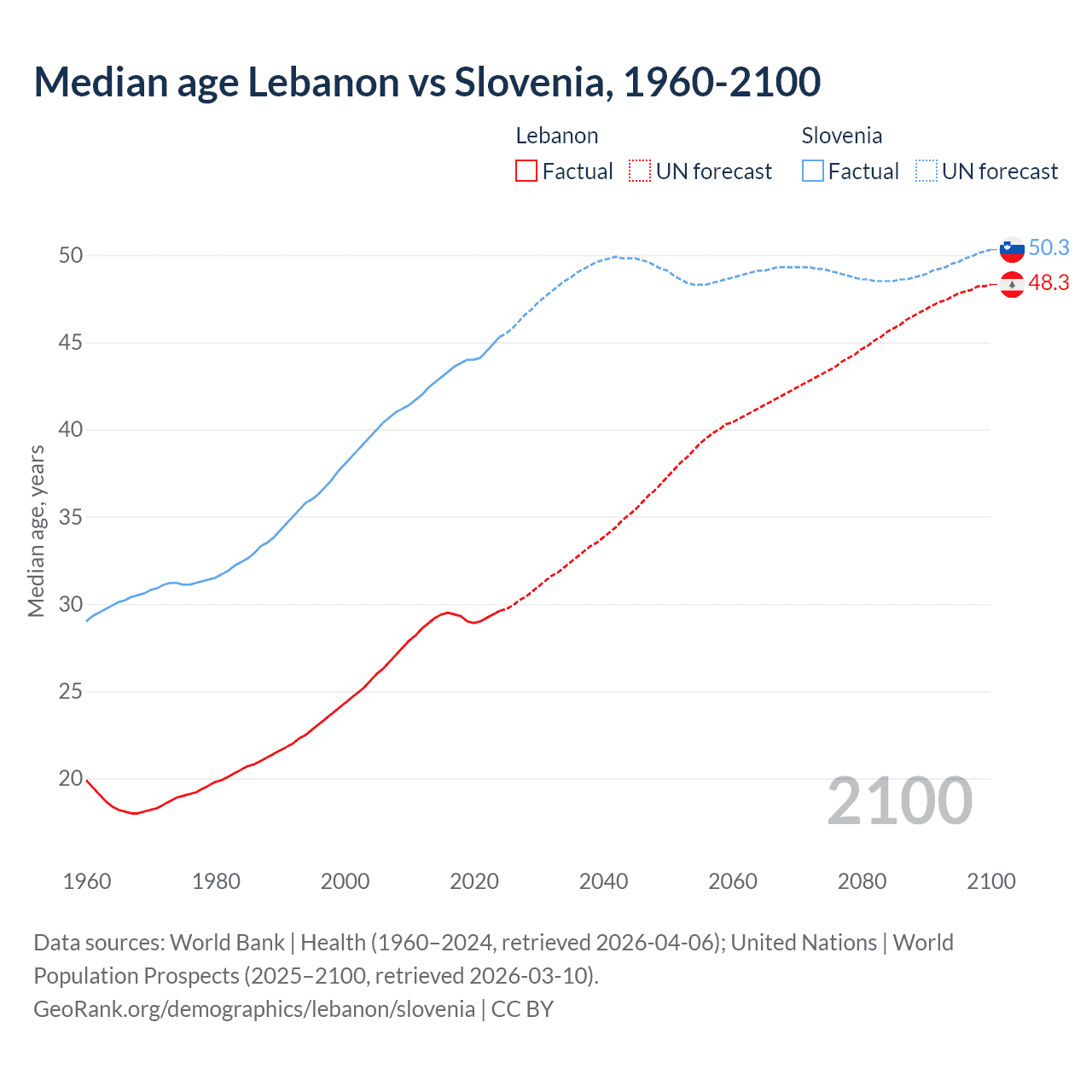 Median age Lebanon vs Slovenia, 1960-2100

Lebanon
Factual
UN forecast

Slovenia
Factual
UN forecast

Median age, years

50
45
40
35
30
25
20

50.3
48.3

2100

1960
1980
2000
2020
2040
2060
2080
2100

Data sources: World Bank | Health (1960–2024, retrieved 2026-04-06); United Nations | World Population Prospects (2025–2100, retrieved 2026-03-10).
GeoRank.org/demographics/lebanon/slovenia | CC BY